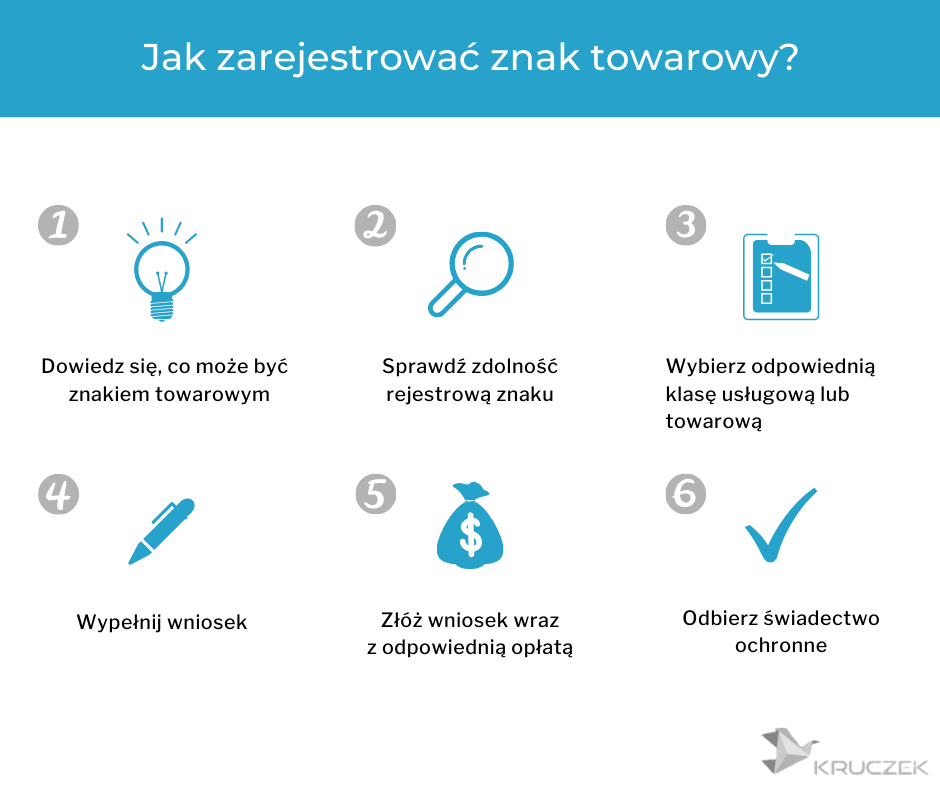 Jak zarejestrować znak towarowy?

1

Dowiedz się, co może być znakiem towarowym

2

Sprawdź zdolność rejestrową znaku

3

Wybierz odpowiednią klasę usługową lub towarową

4

Wypełnij wniosek

5

$

Złóż wniosek wraz z odpowiednią opłatą

6

Odbierz świadectwo ochronne

KRUCZEK